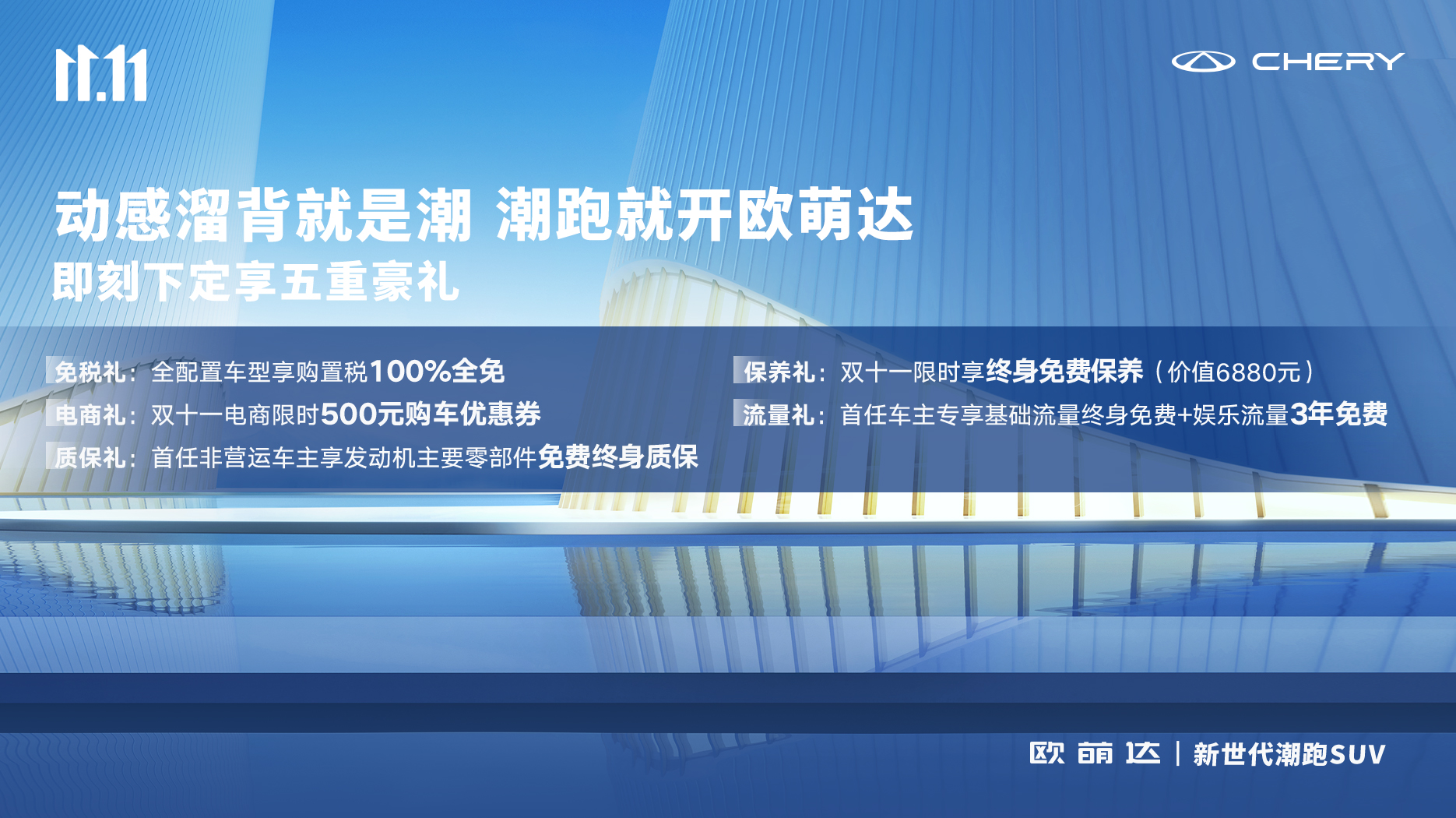 11.11

CHERY

动感溜背就是潮 潮跑就开欧萌达
即刻下定享五重豪礼

免税礼：全配置车型享购置税100%全免
电商礼：双十一电商限时500元购车优惠券
质保礼：首任非营运车主享发动机主要零部件免费终身质保

保养礼：双十一限时享终身免费保养（价值6880元）
流量礼：首任车主专享基础流量终身免费+娱乐流量3年免费

欧萌达 | 新世代潮跑SUV